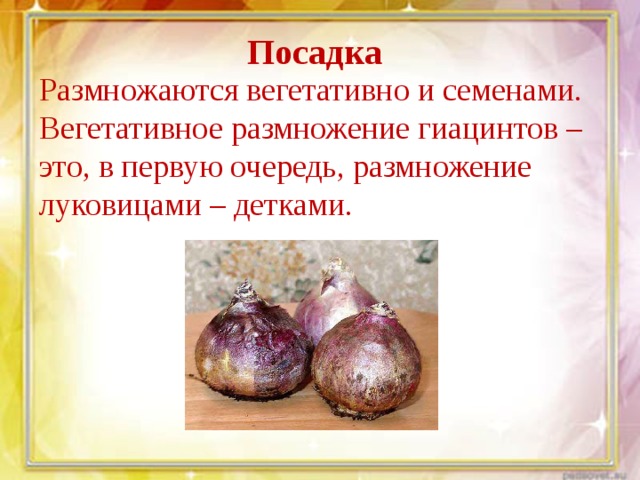 Посадка

Размножаются вегетативно и семенами. Вегетативное размножение гиацинтов – это, в первую очередь, размножение луковицами – детками.

pedsovet.su